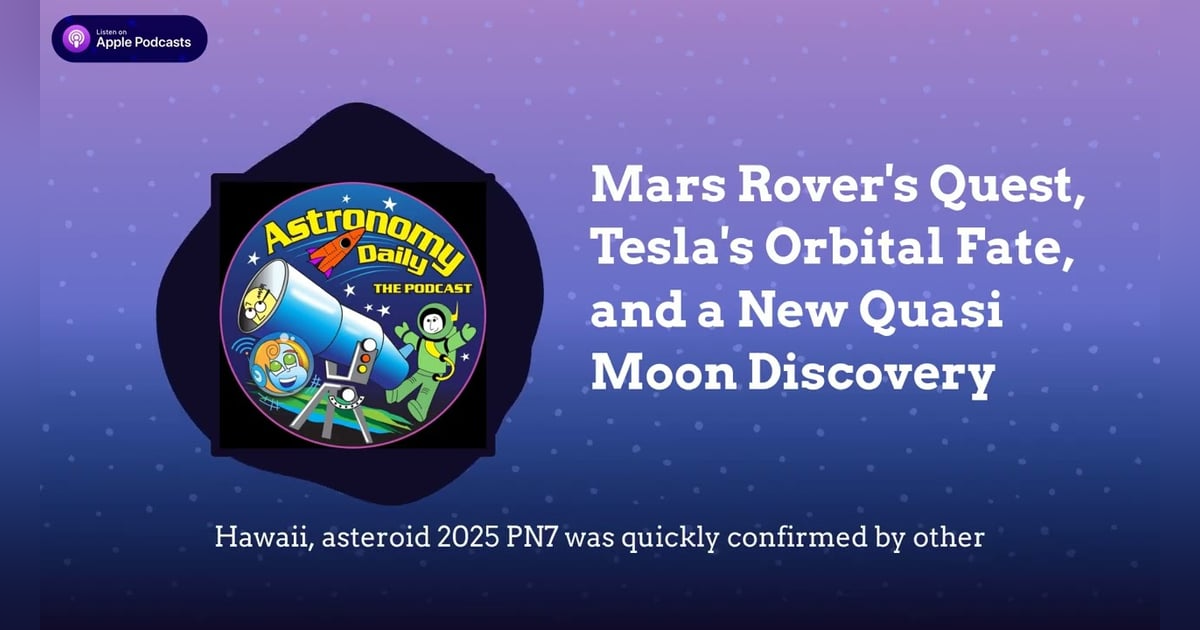 Listen on
Apple Podcasts

Astronomy Daily
THE PODCAST

Mars Rover's Quest, Tesla's Orbital Fate, and a New Quasi Moon Discovery

Hawaii, asteroid 2025 PN7 was quickly confirmed by other